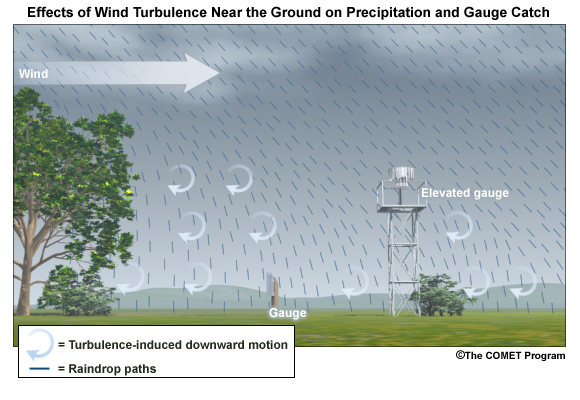 Effects of Wind Turbulence Near the Ground on Precipitation and Gauge Catch

Wind

Elevated gauge

Gauge

= Turbulence-induced downward motion

= Raindrop paths

©The COMET Program